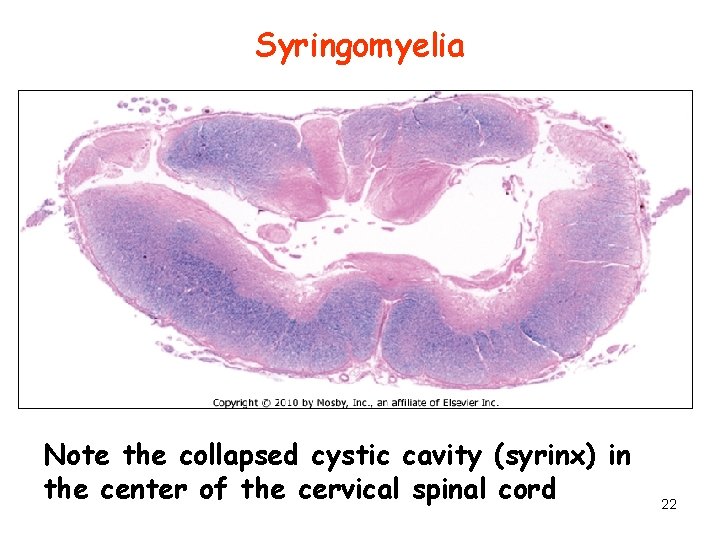 Syringomyelia

Copyright © 2010 by Nosby, Inc., an affiliate of Elsevier Inc.

Note the collapsed cystic cavity (syrinx) in the center of the cervical spinal cord

22